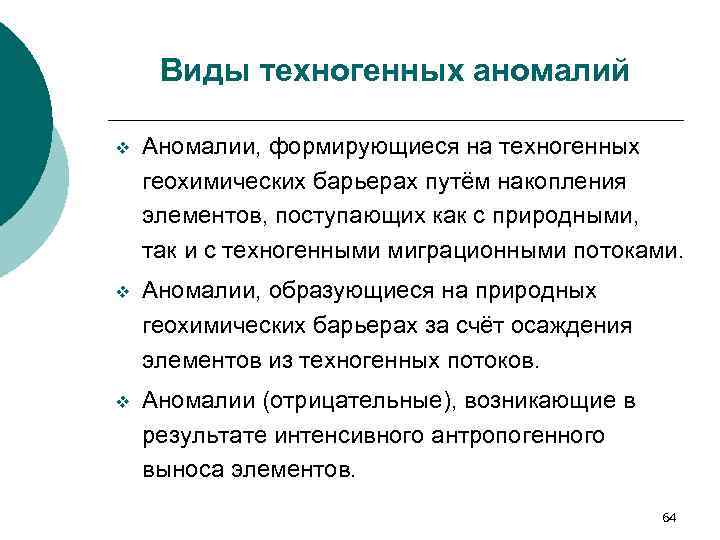 Виды техногенных аномалий

❖ Аномалии, формирующиеся на техногенных геохимических барьерах путём накопления элементов, поступающих как с природными, так и с техногенными миграционными потоками.

❖ Аномалии, образующиеся на природных геохимических барьерах за счёт осаждения элементов из техногенных потоков.

❖ Аномалии (отрицательные), возникающие в результате интенсивного антропогенного выноса элементов.

64